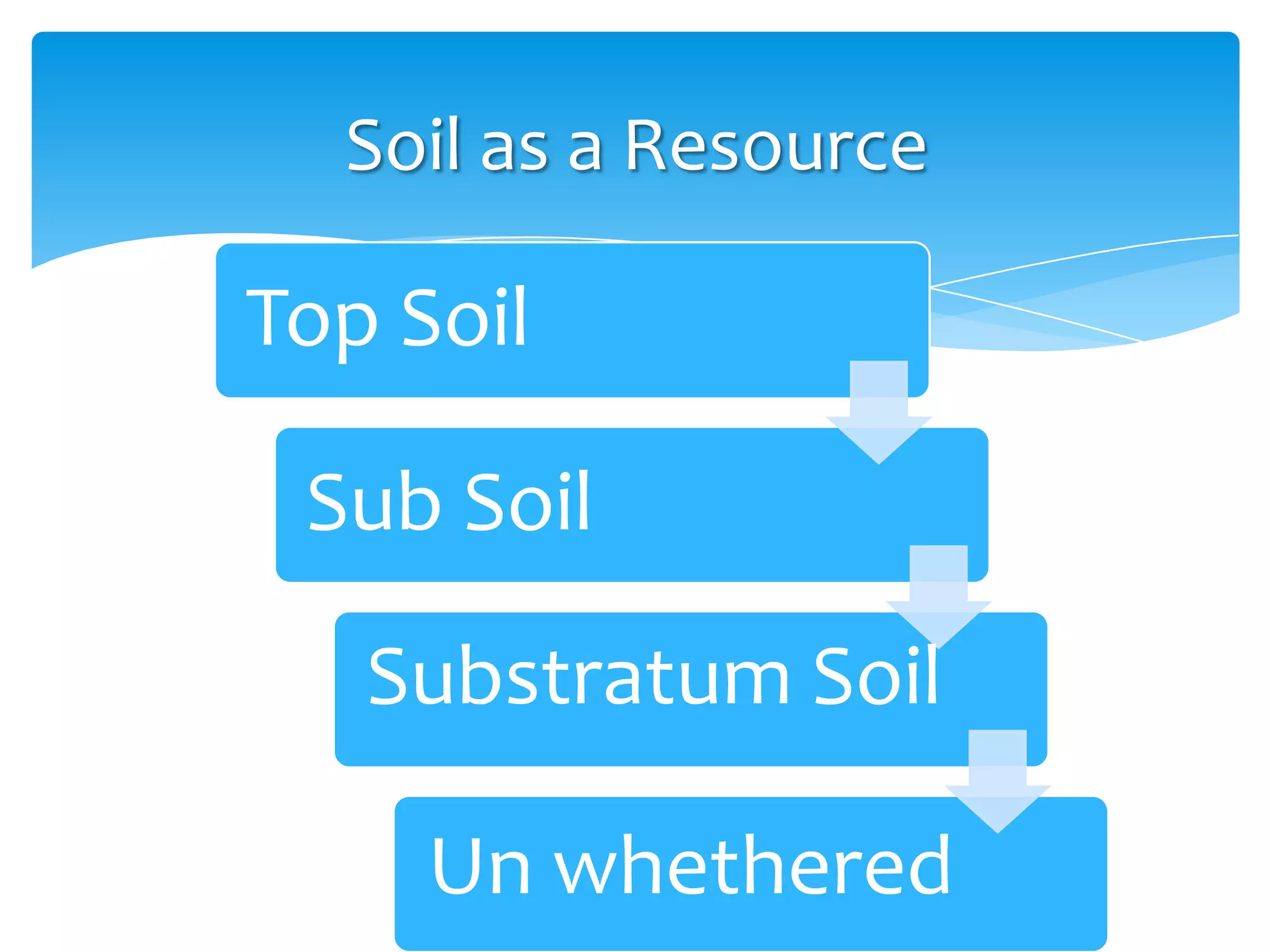 Soil as a Resource

Top Soil

Sub Soil

Substratum Soil

Un whethered